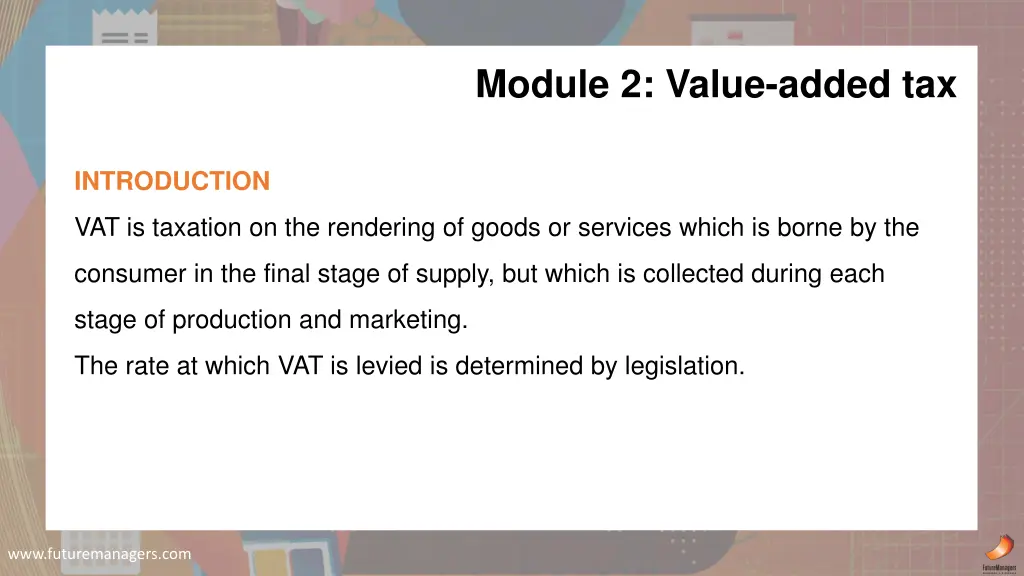 Module 2: Value-added tax

INTRODUCTION

VAT is taxation on the rendering of goods or services which is borne by the consumer in the final stage of supply, but which is collected during each stage of production and marketing.
The rate at which VAT is levied is determined by legislation.

www.futuremanagers.com

FutureManagers